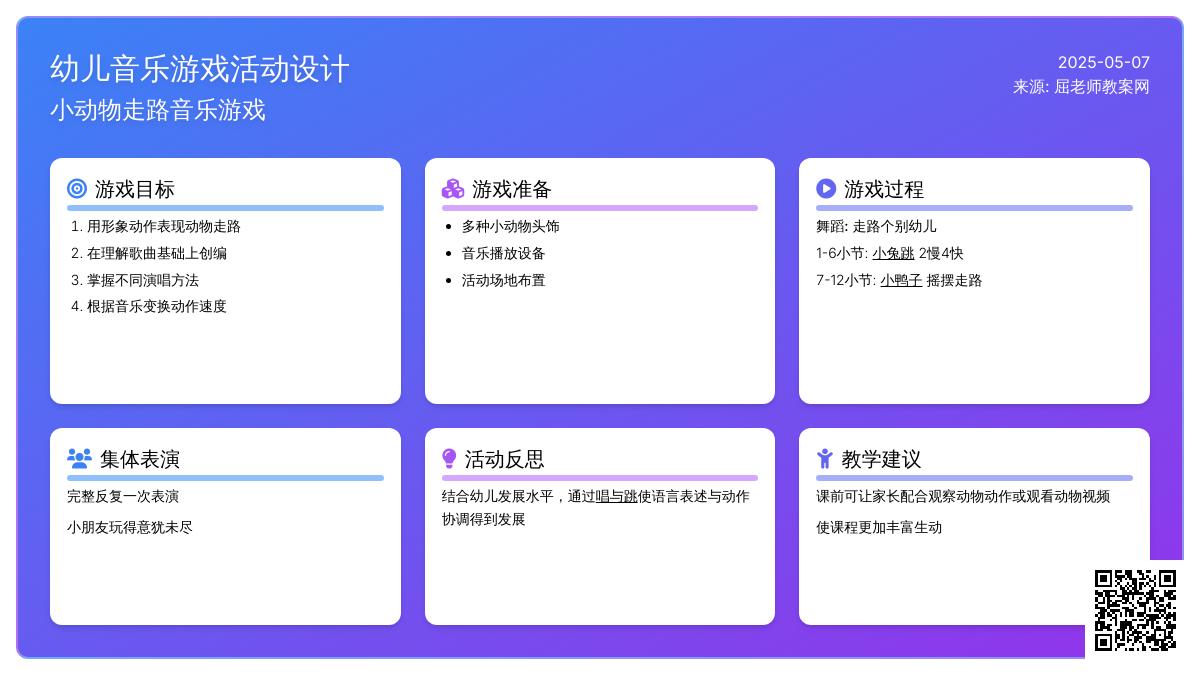 幼儿音乐游戏活动设计
小动物走路音乐游戏

2025-05-07
来源: 屈老师教案网

游戏目标
1. 用形象动作表现动物走路
2. 在理解歌曲基础上创编
3. 掌握不同演唱方法
4. 根据音乐变换动作速度

游戏准备
- 多种小动物头饰
- 音乐播放设备
- 活动场地布置

游戏过程
舞蹈: 走路个别幼儿
1-6小节: 小兔跳 2慢4快
7-12小节: 小鸭子 摇摆走路

集体表演
完整反复一次表演
小朋友玩得意犹未尽

活动反思
结合幼儿发展水平，通过唱与跳使语言表述与动作协调得到发展

教学建议
课前可让家长配合观察动物动作或观看动物视频
使课程更加丰富生动